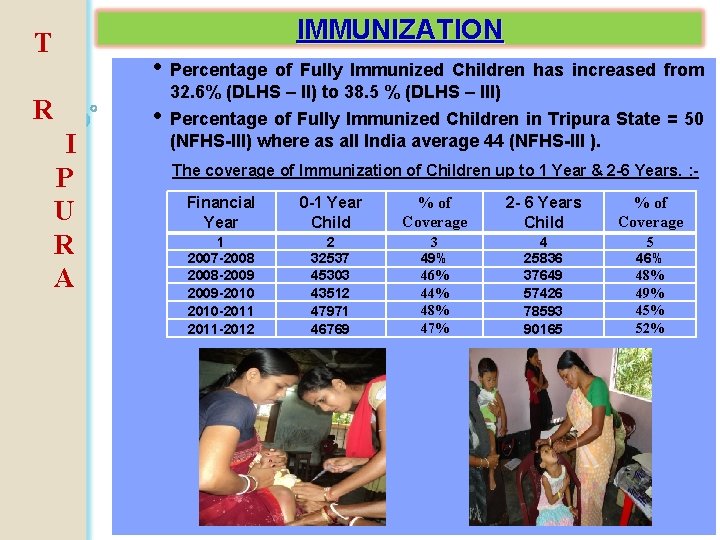 T R I P U R A

IMMUNIZATION

• Percentage of Fully Immunized Children has increased from 32.6% (DLHS – II) to 38.5 % (DLHS – III)

• Percentage of Fully Immunized Children in Tripura State = 50 (NFHS-III) where as all India average 44 (NFHS-III ).

The coverage of Immunization of Children up to 1 Year & 2-6 Years. :-

| Financial Year | 0-1 Year Child | % of Coverage | 2- 6 Years Child | % of Coverage |
|---|---|---|---|---|
| 1 | 2 | 3 | 4 | 5 |
| 2007-2008 | 32537 | 49% | 25836 | 46% |
| 2008-2009 | 45303 | 46% | 37649 | 48% |
| 2009-2010 | 43512 | 44% | 57426 | 49% |
| 2010-2011 | 47971 | 48% | 78593 | 45% |
| 2011-2012 | 46769 | 47% | 90165 | 52% |